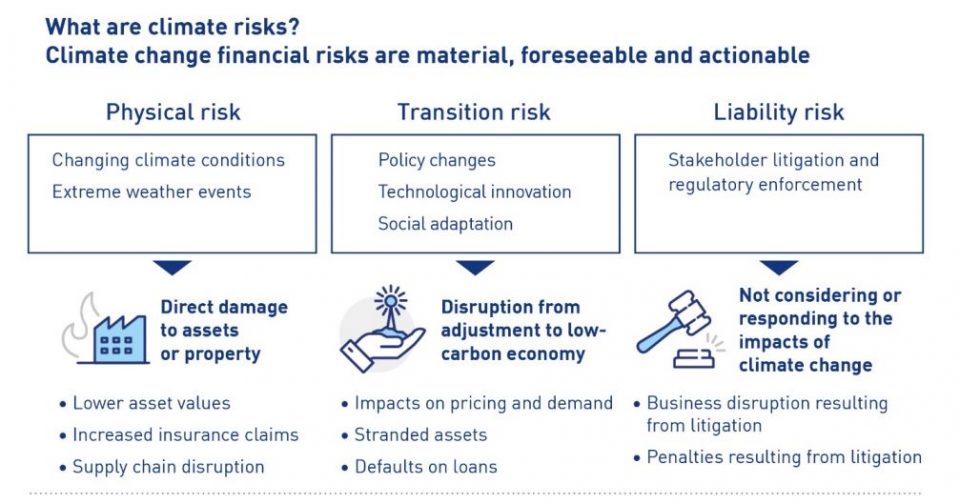 What are climate risks?
Climate change financial risks are material, foreseeable and actionable

Physical risk

Changing climate conditions
Extreme weather events

Direct damage to assets or property

• Lower asset values
• Increased insurance claims
• Supply chain disruption

Transition risk

Policy changes
Technological innovation
Social adaptation

Disruption from adjustment to low-carbon economy

• Impacts on pricing and demand
• Stranded assets
• Defaults on loans

Liability risk

Stakeholder litigation and regulatory enforcement

Not considering or responding to the impacts of climate change

• Business disruption resulting from litigation
• Penalties resulting from litigation